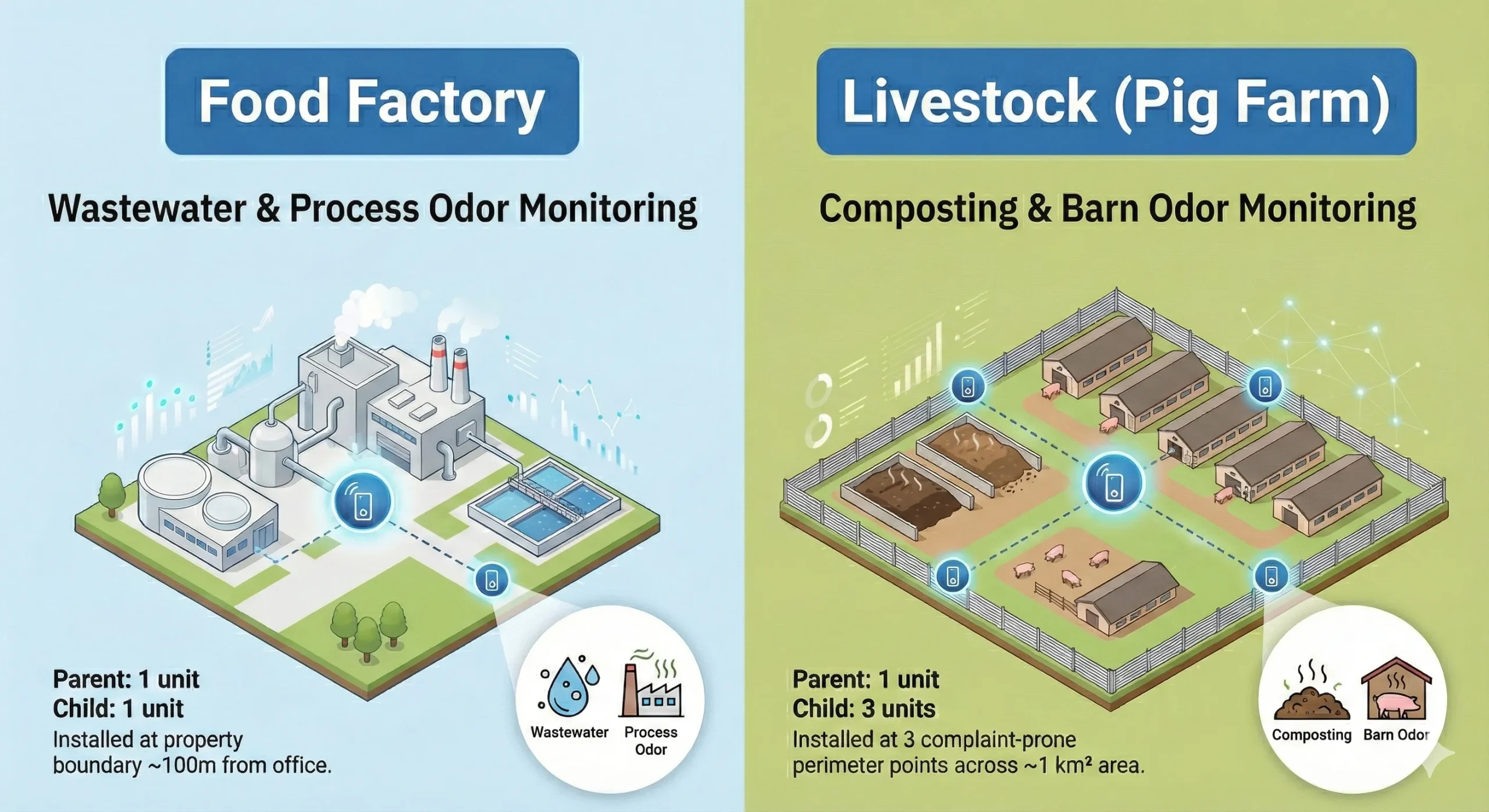 Food Factory

Wastewater & Process Odor Monitoring

Parent: 1 unit
Child: 1 unit
Installed at property boundary ~100m from office.

Wastewater

Process Odor

Livestock (Pig Farm)

Composting & Barn Odor Monitoring

Parent: 1 unit
Child: 3 units
Installed at 3 complaint-prone perimeter points across ~1 km² area.

Composting

Barn Odor